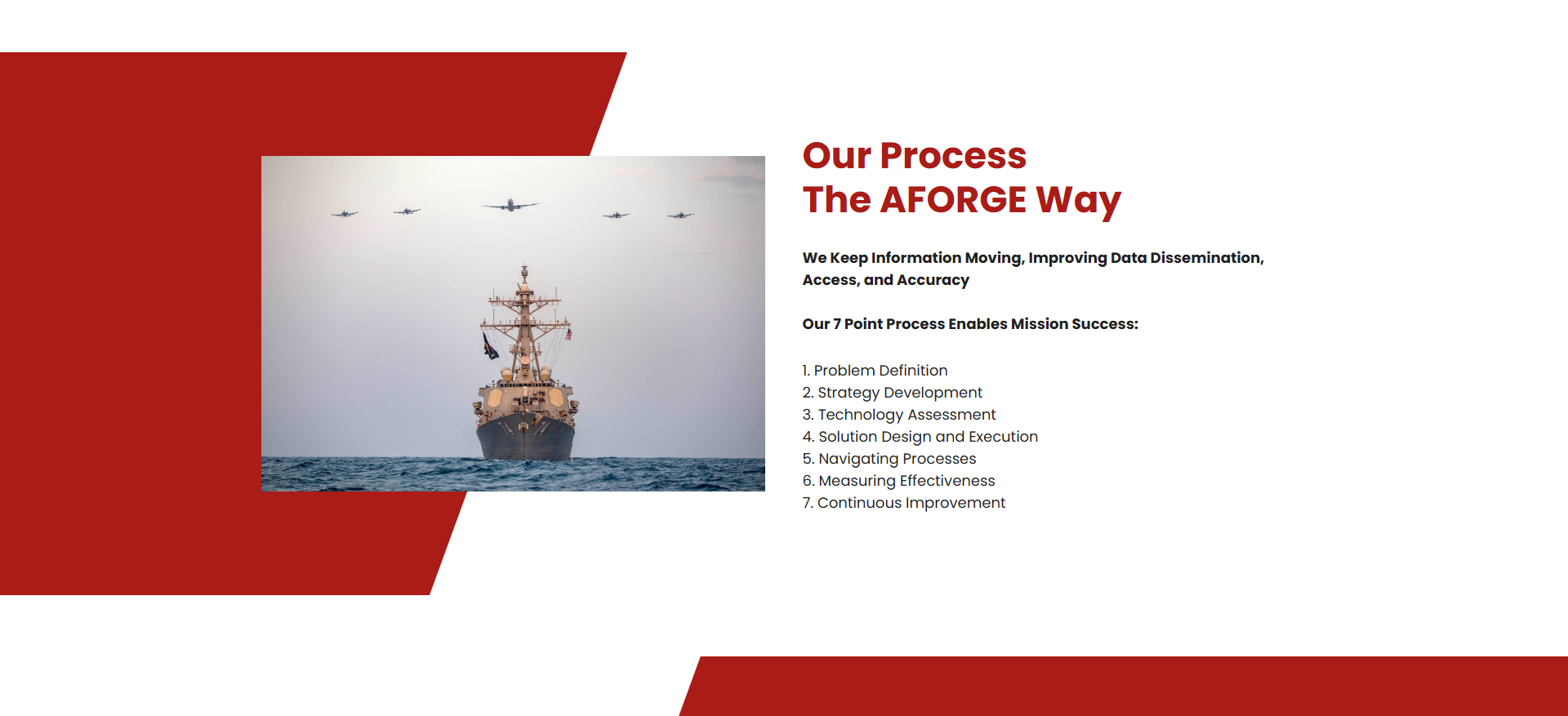 Our Process
The AFORGE Way

We Keep Information Moving, Improving Data Dissemination, Access, and Accuracy

Our 7 Point Process Enables Mission Success:

1. Problem Definition
2. Strategy Development
3. Technology Assessment
4. Solution Design and Execution
5. Navigating Processes
6. Measuring Effectiveness
7. Continuous Improvement